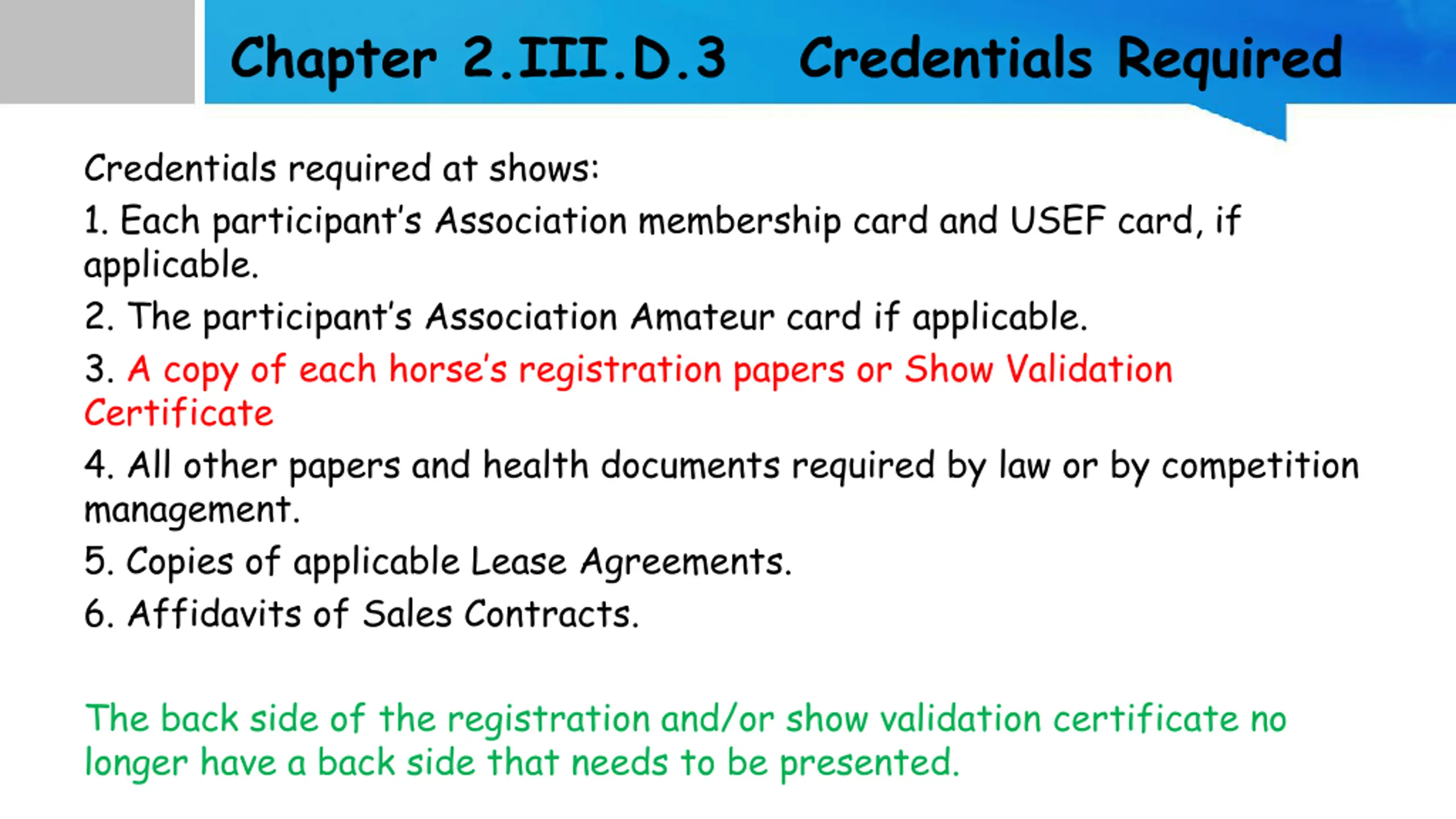 Chapter 2.III.D.3 Credentials Required

Credentials required at shows:

1. Each participant's Association membership card and USEF card, if applicable.

2. The participant's Association Amateur card if applicable.

3. A copy of each horse's registration papers or Show Validation Certificate

4. All other papers and health documents required by law or by competition management.

5. Copies of applicable Lease Agreements.

6. Affidavits of Sales Contracts.

The back side of the registration and/or show validation certificate no longer have a back side that needs to be presented.